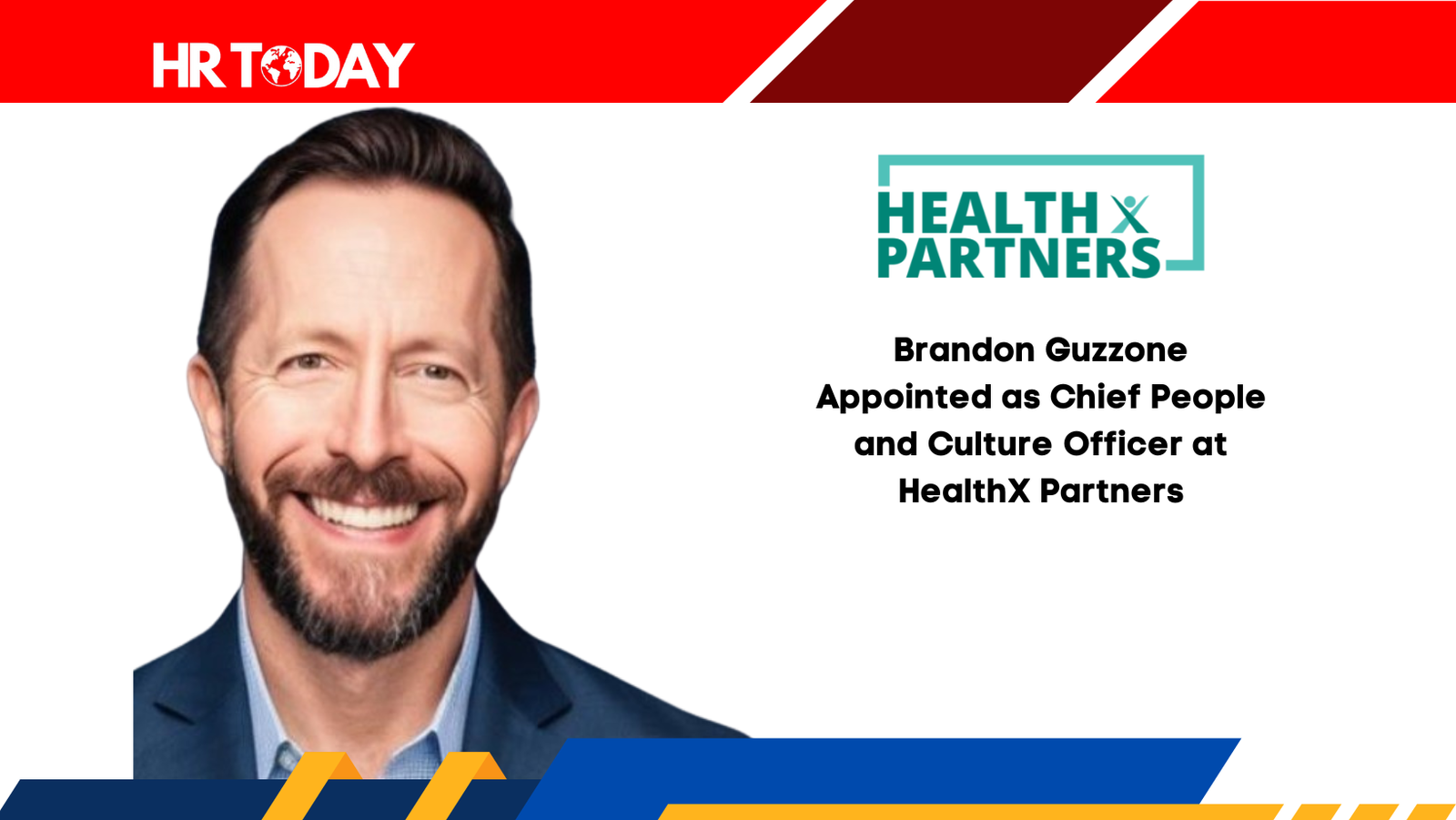 HR TODAY

HEALTH X PARTNERS

Brandon Guzzone Appointed as Chief People and Culture Officer at HealthX Partners